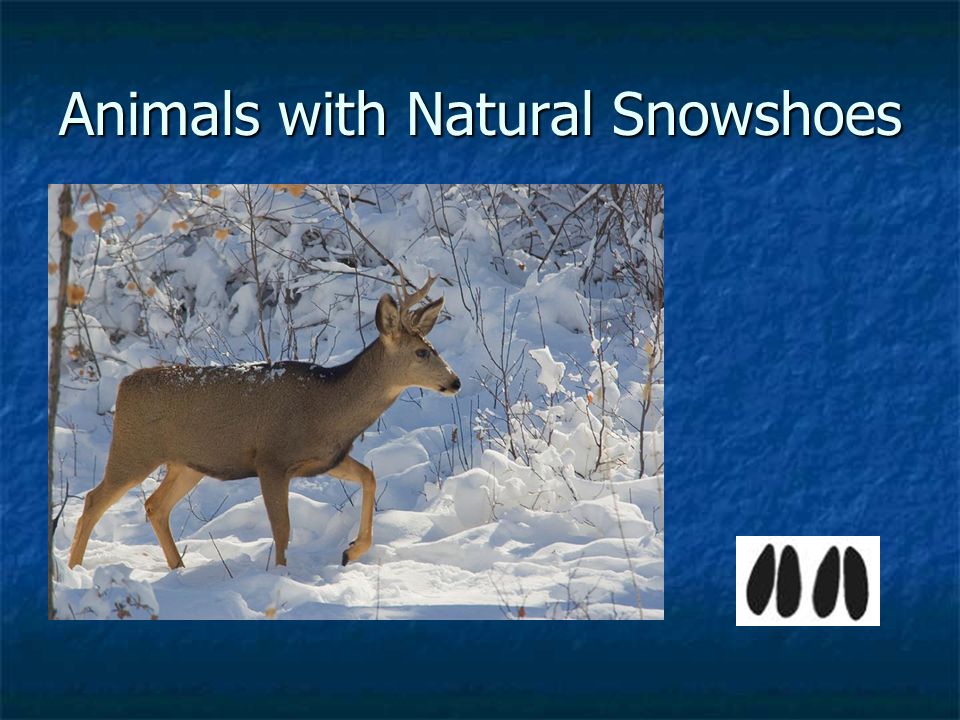 Animals with Natural Snowshoes